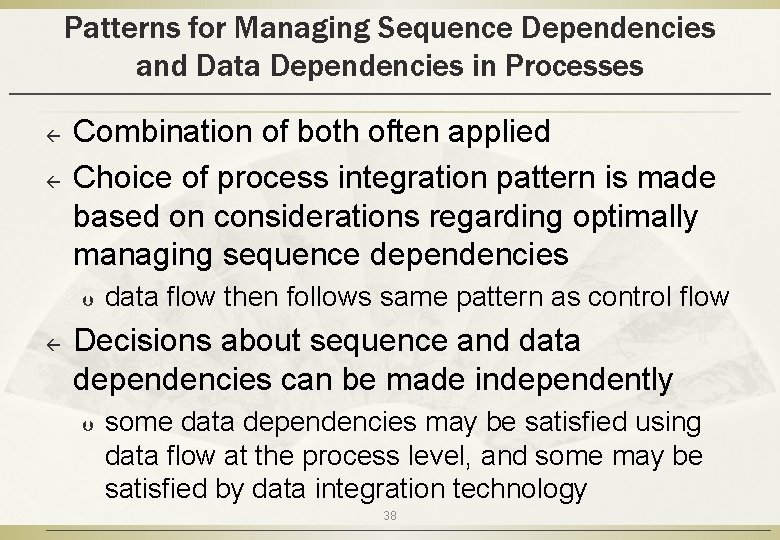 Patterns for Managing Sequence Dependencies and Data Dependencies in Processes

← Combination of both often applied

← Choice of process integration pattern is made based on considerations regarding optimally managing sequence dependencies

υ data flow then follows same pattern as control flow

← Decisions about sequence and data dependencies can be made independently

υ some data dependencies may be satisfied using data flow at the process level, and some may be satisfied by data integration technology

38